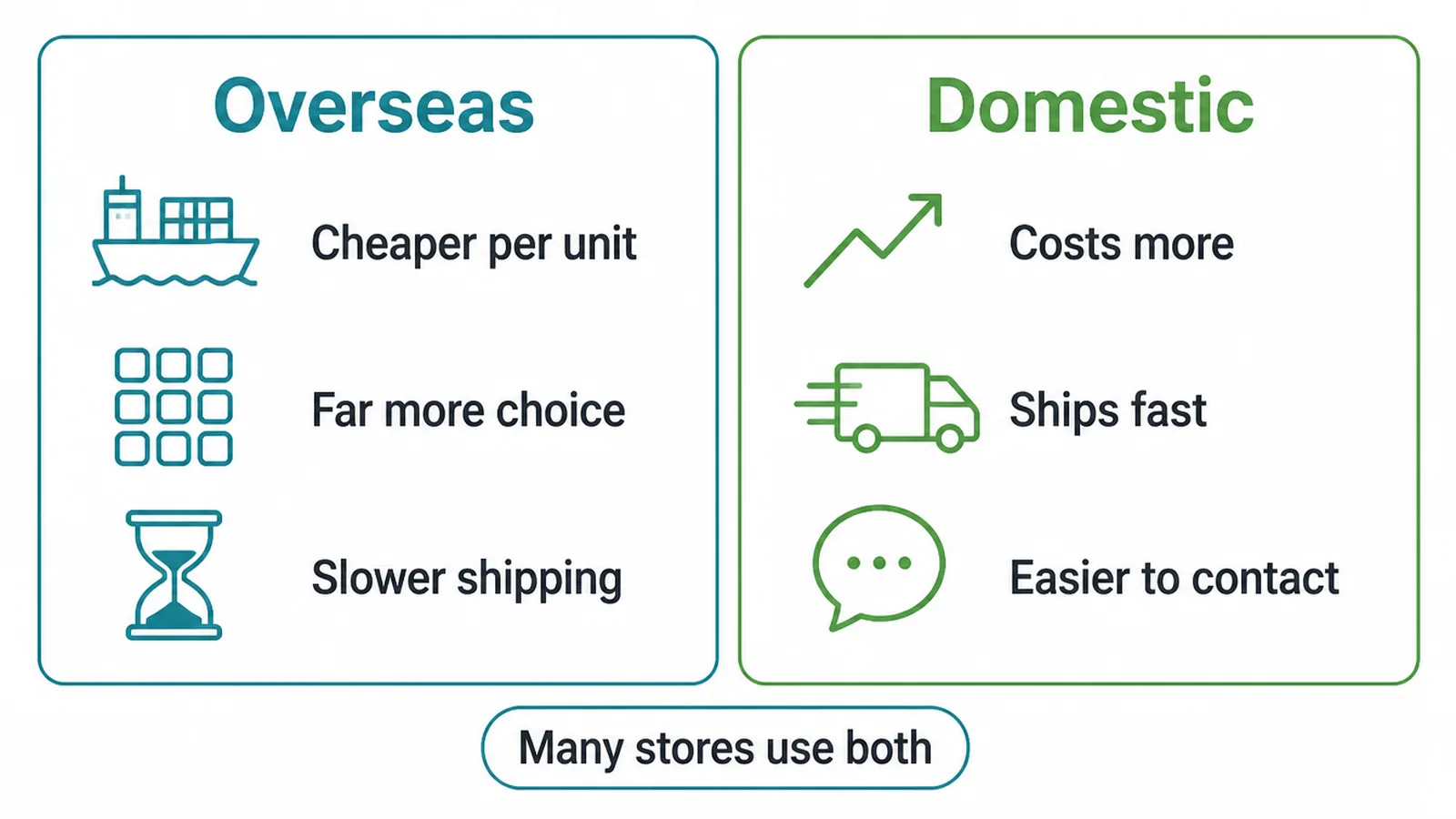 Overseas

Cheaper per unit

Far more choice

Slower shipping

Domestic

Costs more

Ships fast

Easier to contact

Many stores use both